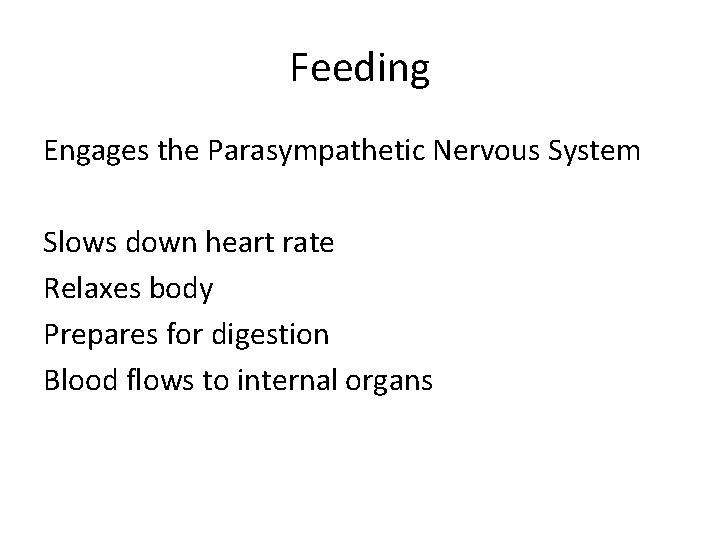 Feeding

Engages the Parasympathetic Nervous System

Slows down heart rate
Relaxes body
Prepares for digestion
Blood flows to internal organs